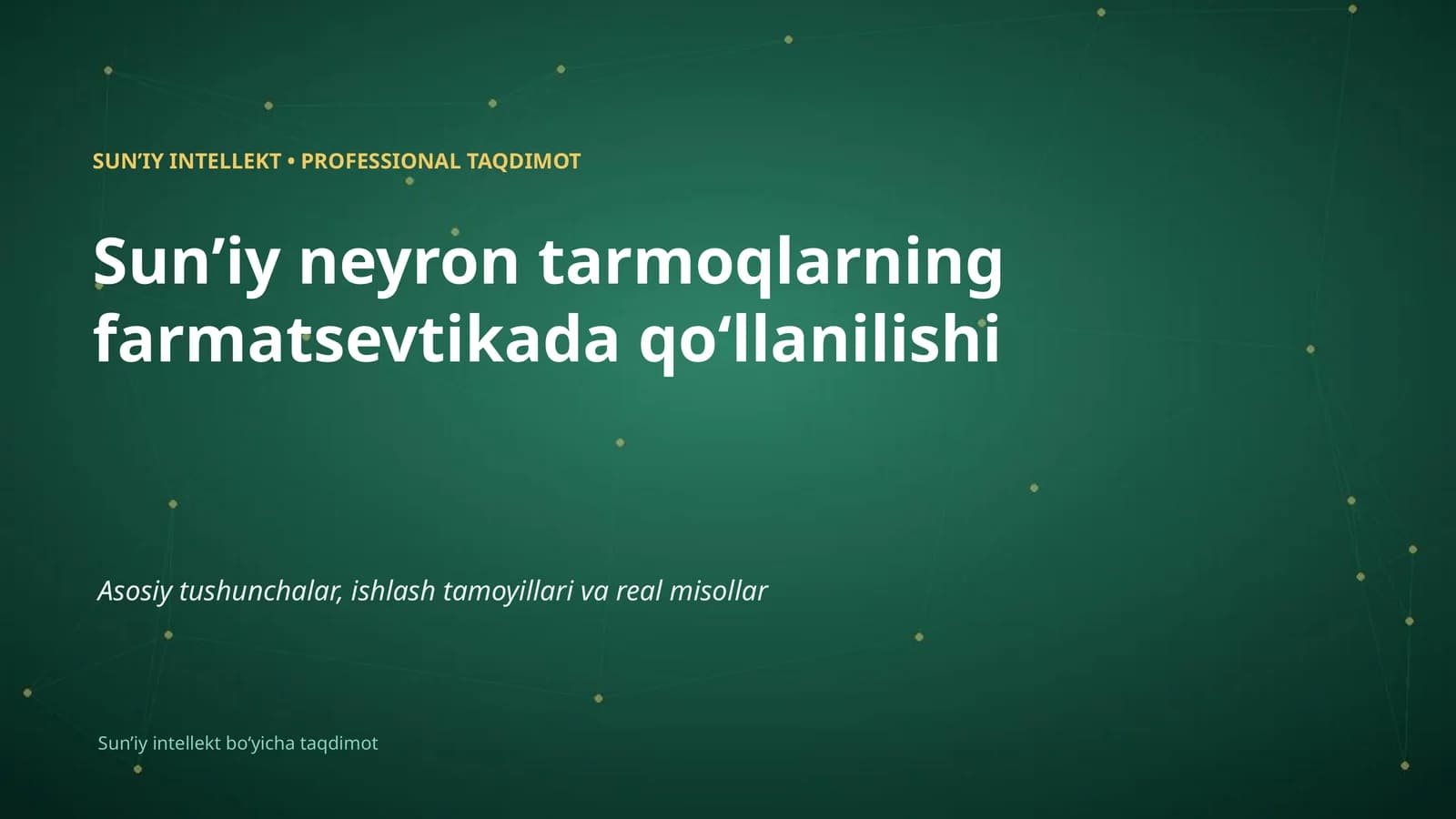 SUN’IY INTELLEKT • PROFESSIONAL TAQDIMOT

Sun’iy neyron tarmoqlarning farmatsevtikada qo‘llanilishi

Asosiy tushunchalar, ishlash tamoyillari va real misollar

Sun’iy intellekt bo‘yicha taqdimot